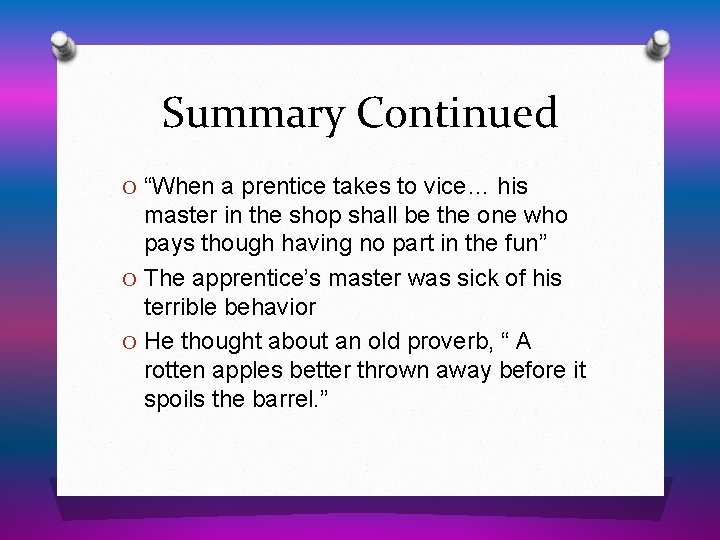 Summary Continued

O “When a prentice takes to vice… his master in the shop shall be the one who pays though having no part in the fun”

O The apprentice’s master was sick of his terrible behavior

O He thought about an old proverb, “ A rotten apples better thrown away before it spoils the barrel.”